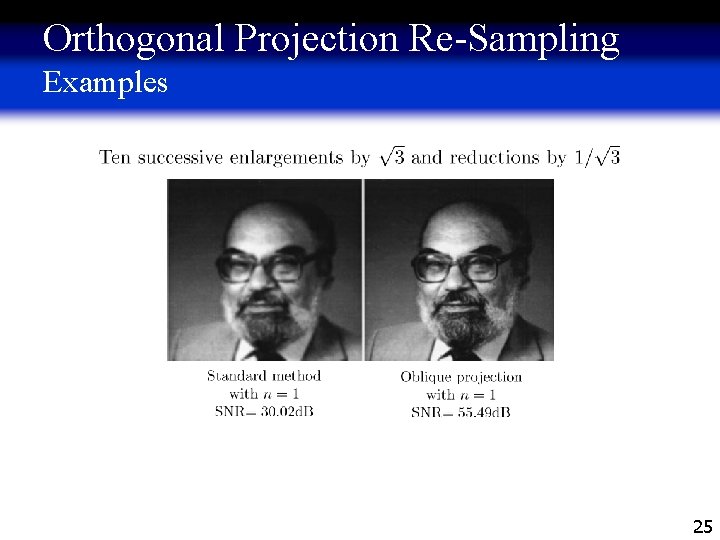 Orthogonal Projection Re-Sampling
Examples

Ten successive enlargements by $\sqrt{3}$ and reductions by $1/\sqrt{3}$

Standard method
with $n = 1$
SNR= 30.02dB

Oblique projection
with $n = 1$
SNR= 55.49dB

25